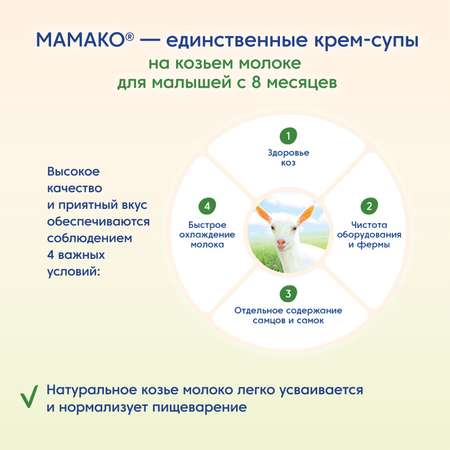 МАМАКО® — единственные крем-супы
на козьем молоке
для малышей с 8 месяцев

Высокое качество и приятный вкус обеспечиваются соблюдением 4 важных условий:

1
Здоровье коз

2
Чистота оборудования и фермы

3
Отдельное содержание самцов и самок

4
Быстрое охлаждение молока

Натуральное козье молоко легко усваивается и нормализует пищеварение